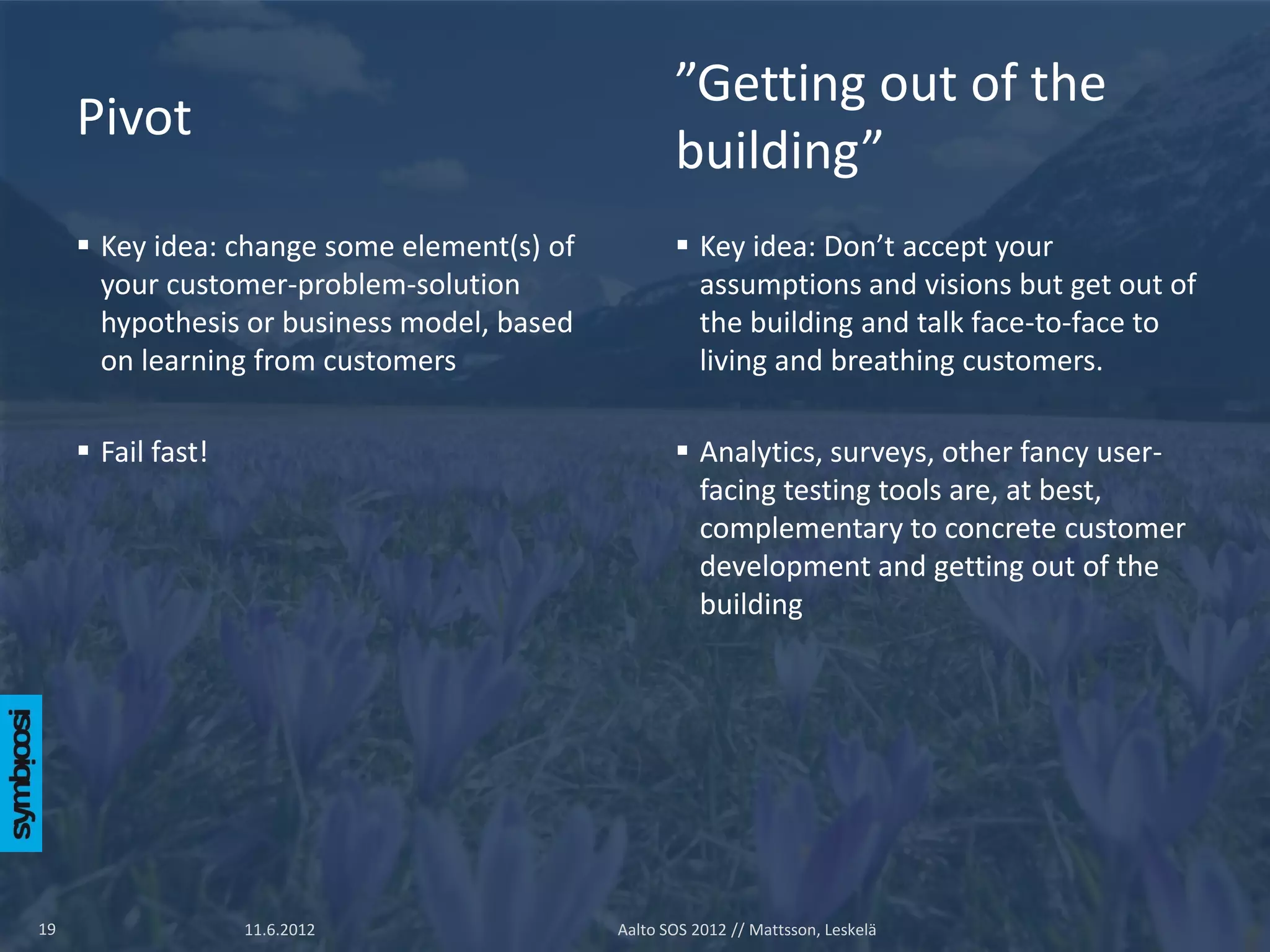 Pivot

▪ Key idea: change some element(s) of your customer-problem-solution hypothesis or business model, based on learning from customers

▪ Fail fast!

”Getting out of the building”

▪ Key idea: Don’t accept your assumptions and visions but get out of the building and talk face-to-face to living and breathing customers.

▪ Analytics, surveys, other fancy user-facing testing tools are, at best, complementary to concrete customer development and getting out of the building

symbioosi

19 11.6.2012 Aalto SOS 2012 // Mattsson, Leskelä